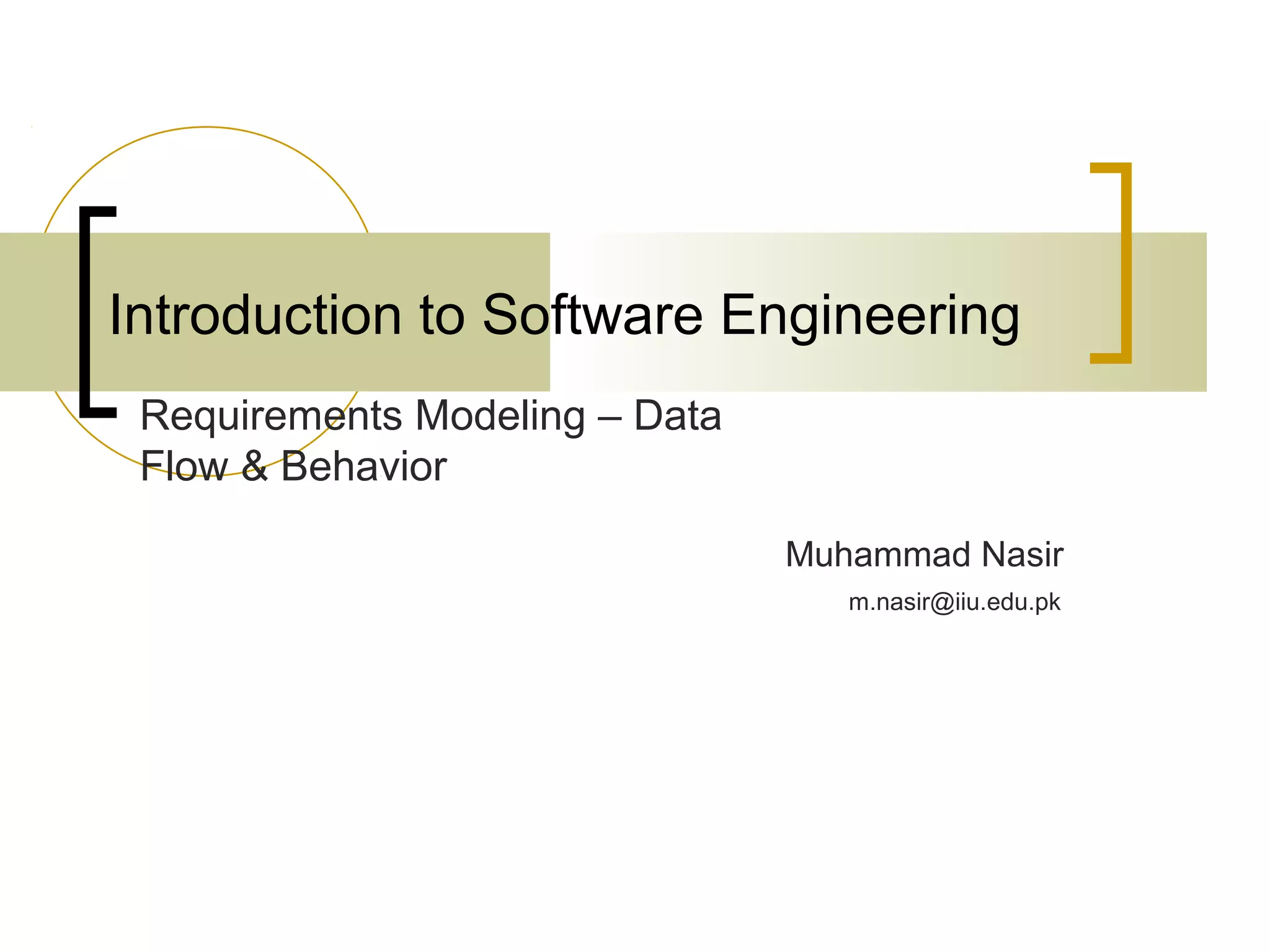 Introduction to Software Engineering

Requirements Modeling – Data Flow & Behavior

Muhammad Nasir

m.nasir@iiu.edu.pk